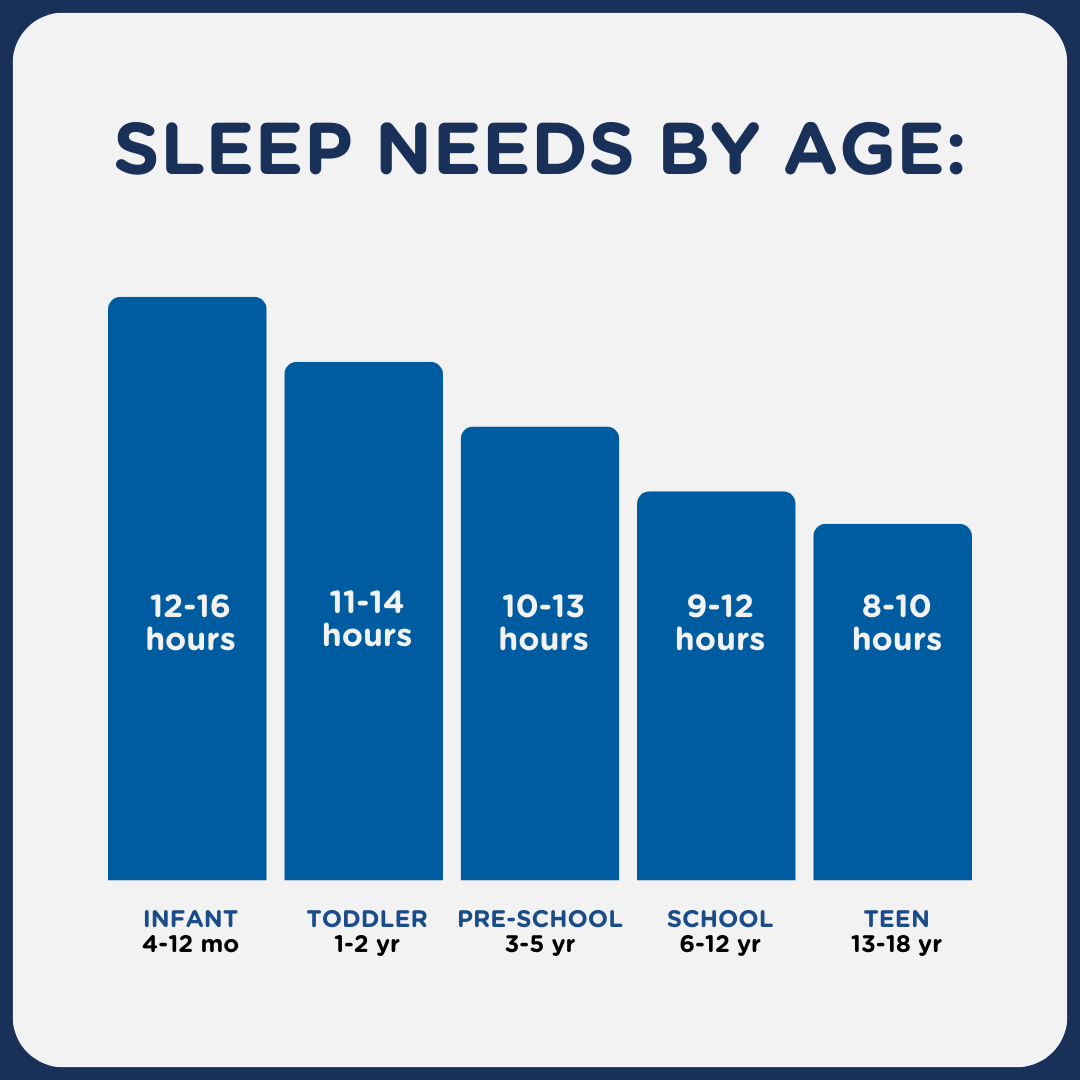 SLEEP NEEDS BY AGE:

12-16 hours

11-14 hours

10-13 hours

9-12 hours

8-10 hours

INFANT
4-12 mo

TODDLER
1-2 yr

PRE-SCHOOL
3-5 yr

SCHOOL
6-12 yr

TEEN
13-18 yr